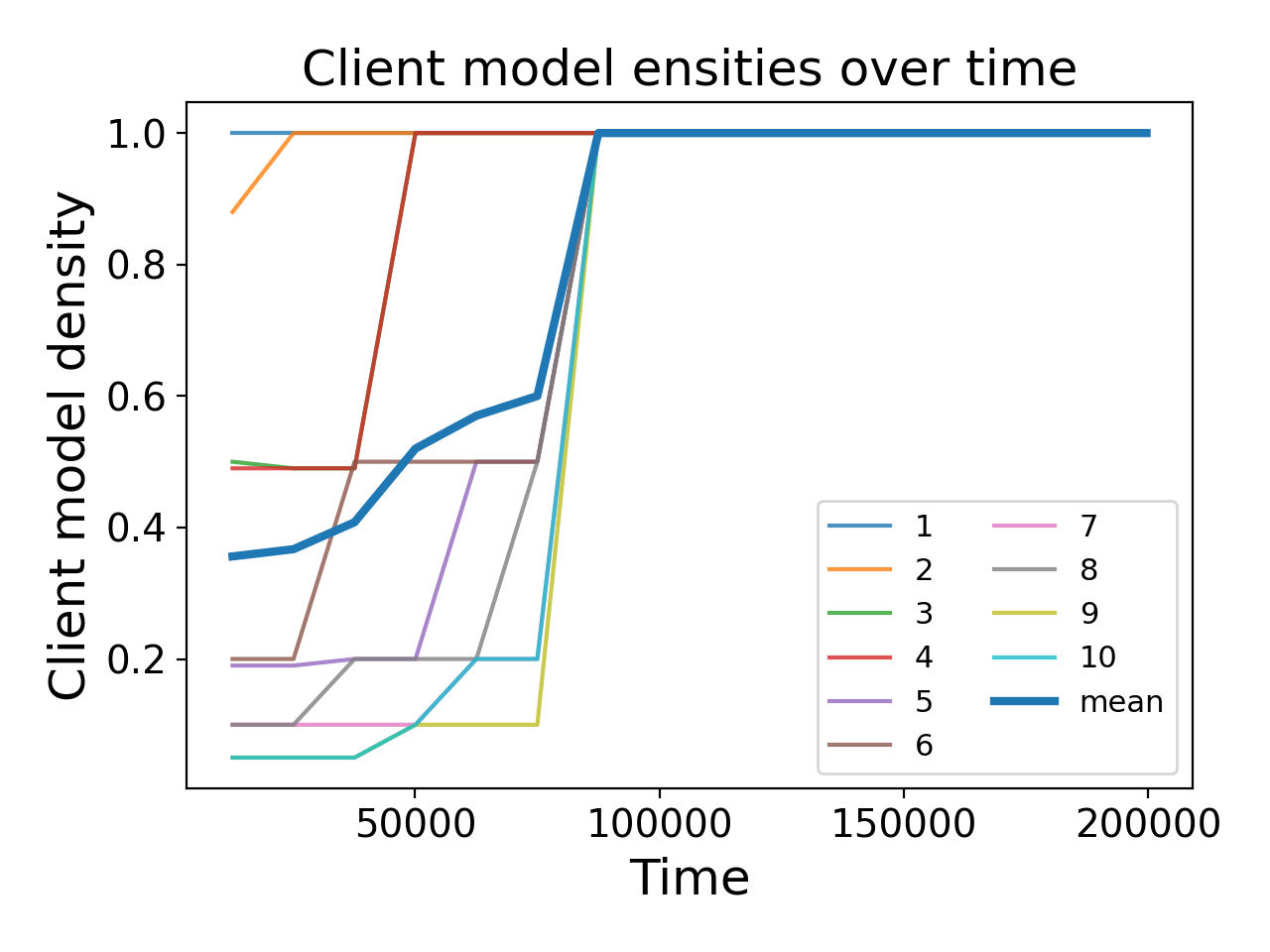 Client model ensities over time

Client model density

1.0
0.8
0.6
0.4
0.2

50000 100000 150000 200000

Time

1
2
3
4
5
6
7
8
9
10
mean